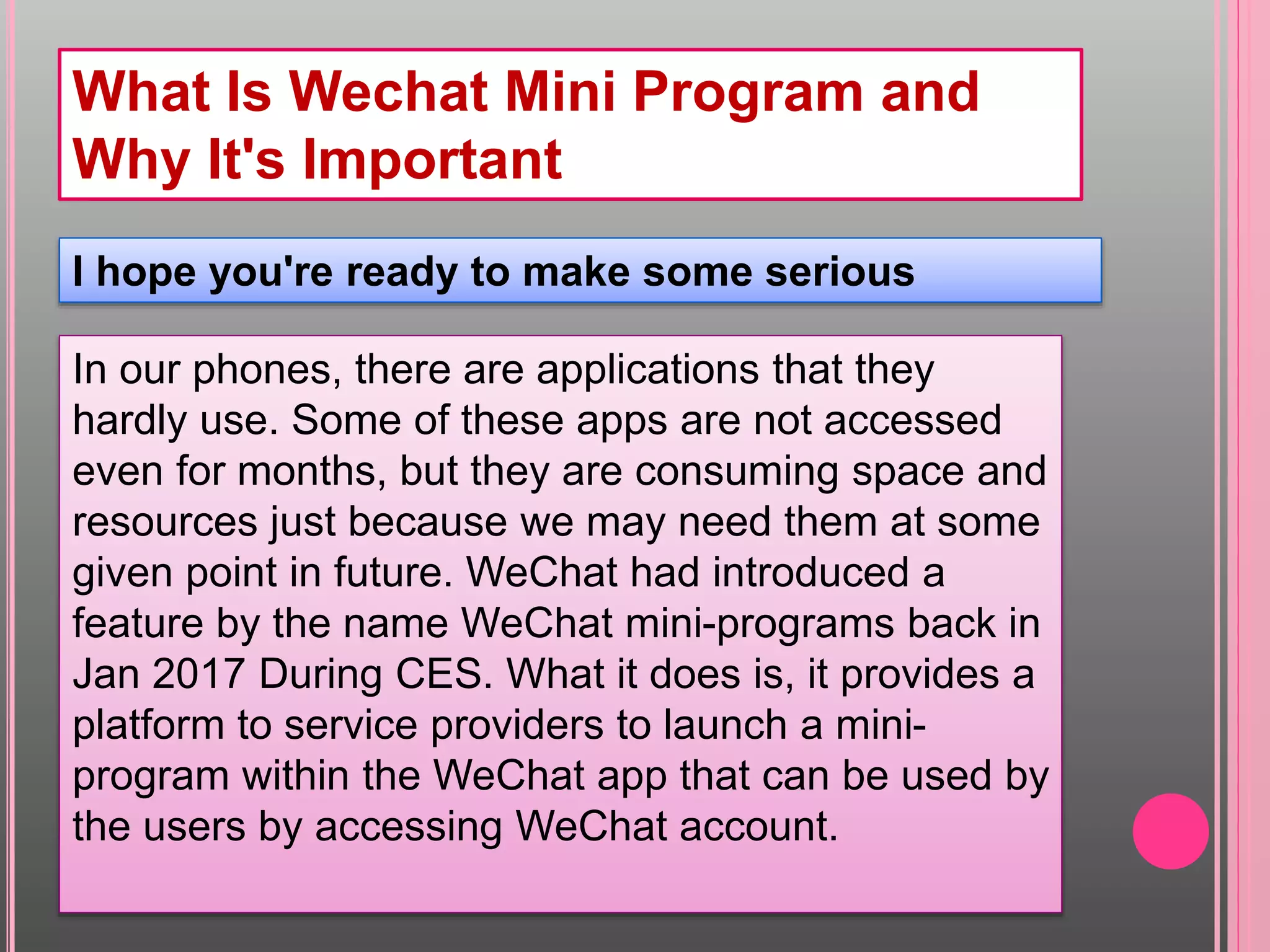 What Is Wechat Mini Program and Why It's Important

I hope you're ready to make some serious

In our phones, there are applications that they hardly use. Some of these apps are not accessed even for months, but they are consuming space and resources just because we may need them at some given point in future. WeChat had introduced a feature by the name WeChat mini-programs back in Jan 2017 During CES. What it does is, it provides a platform to service providers to launch a mini-program within the WeChat app that can be used by the users by accessing WeChat account.